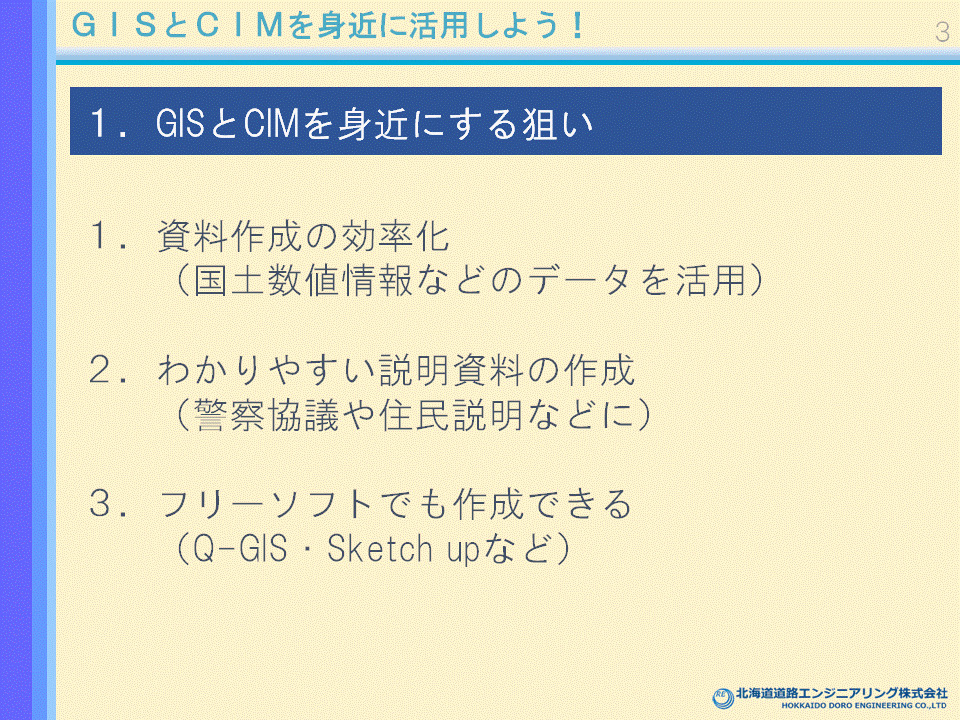 ＧＩＳとＣＩＭを身近に活用しよう！

3

1．GISとCIMを身近にする狙い

1．資料作成の効率化
（国土数値情報などのデータを活用）

2．わかりやすい説明資料の作成
（警察協議や住民説明などに）

3．フリーソフトでも作成できる
（Q-GIS・Sketch upなど）

北海道道路エンジニアリング株式会社
HOKKAIDO DORO ENGINEERING CO.,LTD